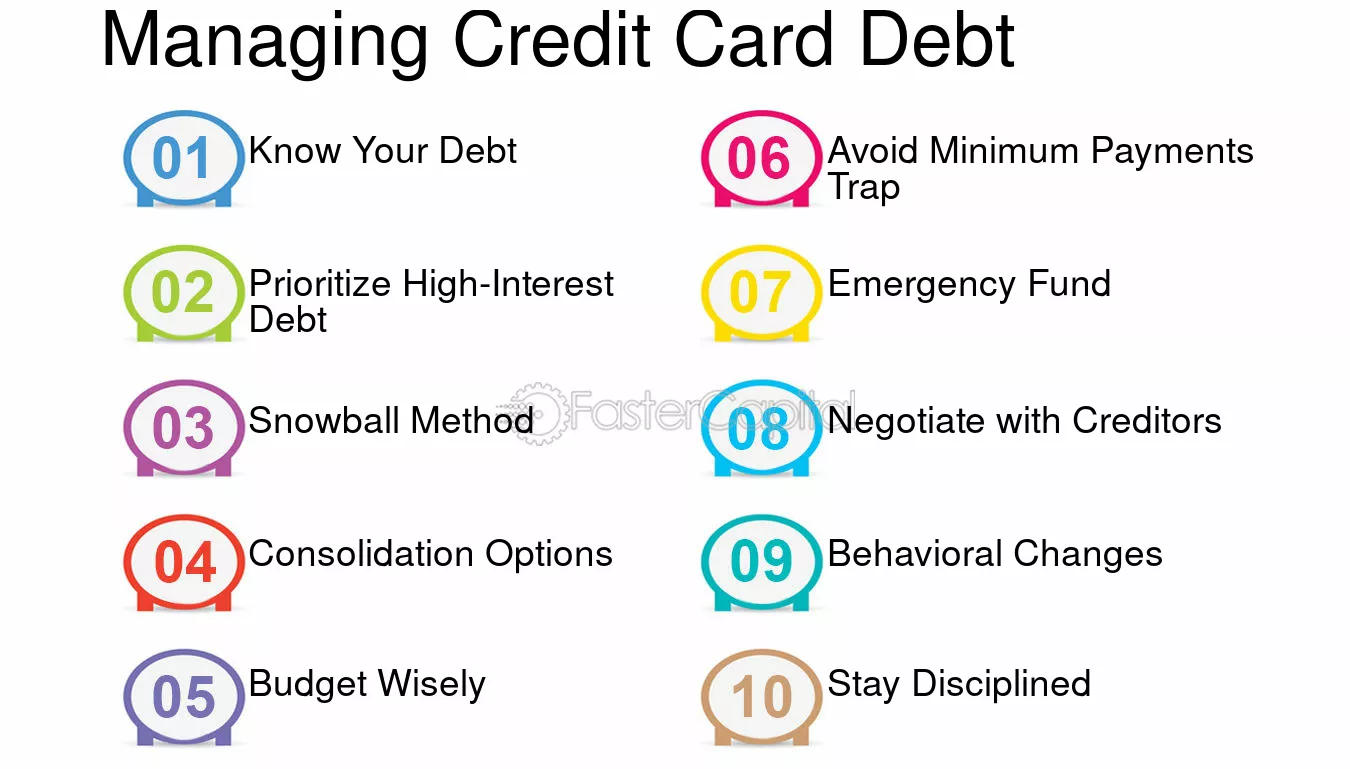 Managing Credit Card Debt

01 Know Your Debt

02 Prioritize High-Interest Debt

03 Snowball Method

04 Consolidation Options

05 Budget Wisely

06 Avoid Minimum Payments Trap

07 Emergency Fund

08 Negotiate with Creditors

09 Behavioral Changes

10 Stay Disciplined

FasterCapital